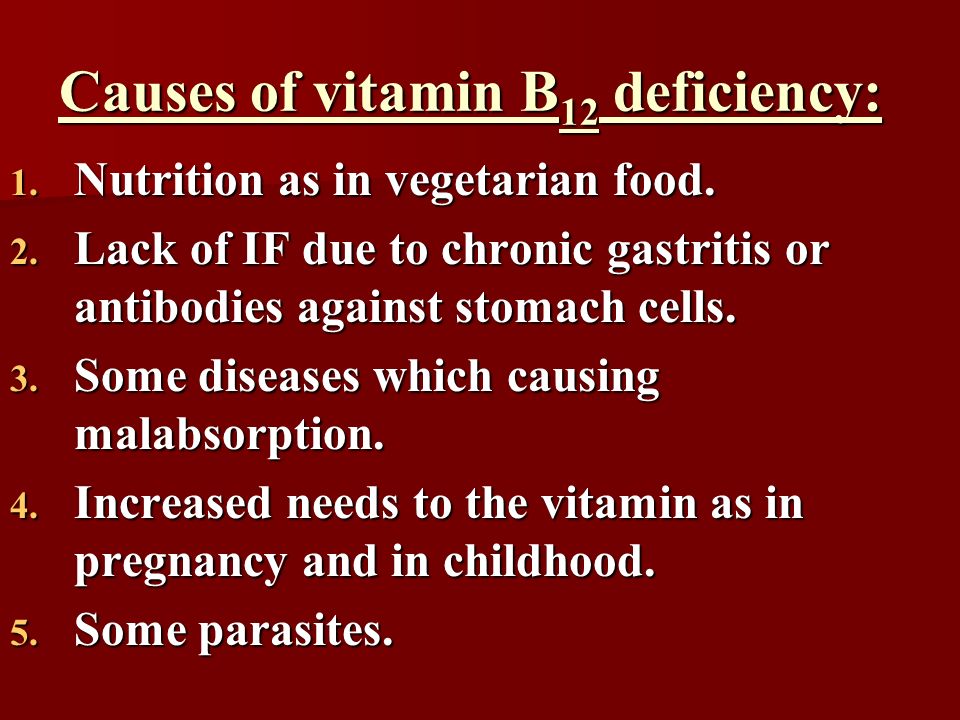 Causes of vitamin $B_{12}$ deficiency:

1. Nutrition as in vegetarian food.
2. Lack of IF due to chronic gastritis or antibodies against stomach cells.
3. Some diseases which causing malabsorption.
4. Increased needs to the vitamin as in pregnancy and in childhood.
5. Some parasites.